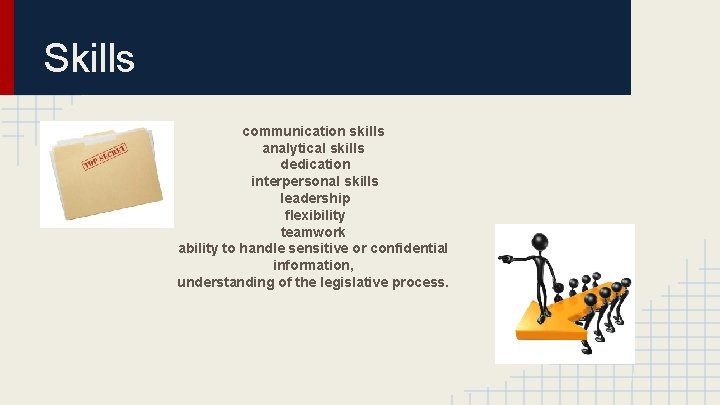 Skills

TOP SECRET

communication skills
analytical skills
dedication
interpersonal skills
leadership
flexibility
teamwork
ability to handle sensitive or confidential information,
understanding of the legislative process.